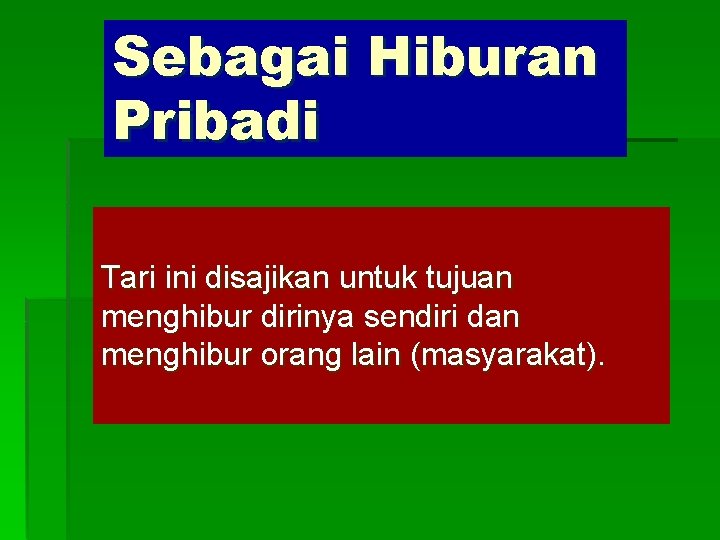 Sebagai Hiburan Pribadi

Tari ini disajikan untuk tujuan menghibur dirinya sendiri dan menghibur orang lain (masyarakat).